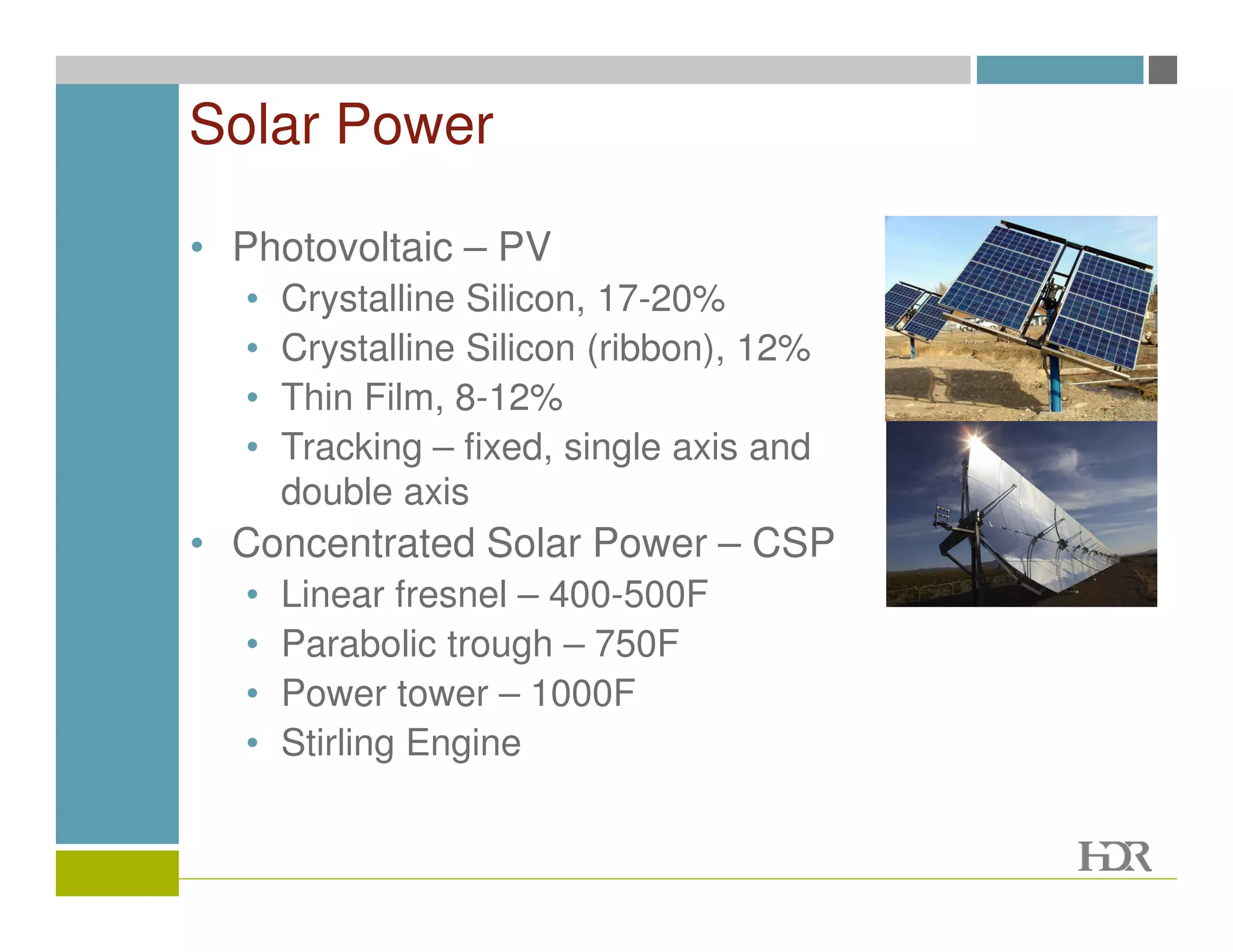 Solar Power

• Photovoltaic – PV
  • Crystalline Silicon, 17-20%
  • Crystalline Silicon (ribbon), 12%
  • Thin Film, 8-12%
  • Tracking – fixed, single axis and double axis
• Concentrated Solar Power – CSP
  • Linear fresnel – 400-500F
  • Parabolic trough – 750F
  • Power tower – 1000F
  • Stirling Engine

HDR